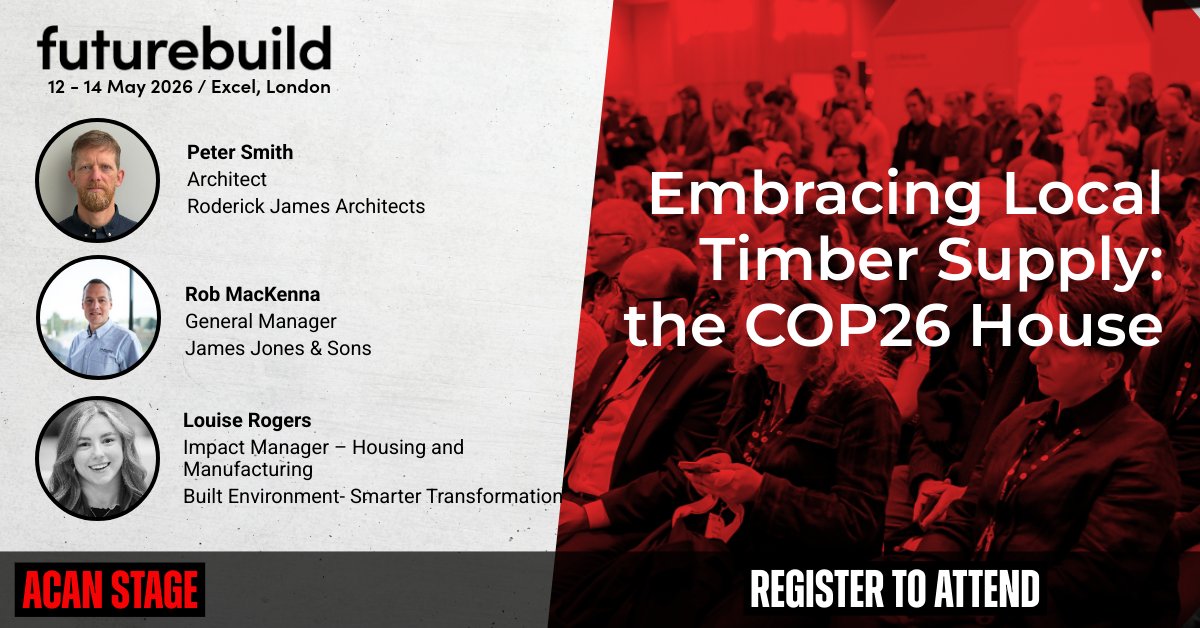 futurebuild
12 - 14 May 2026 / Excel, London

Peter Smith
Architect
Roderick James Architects

Rob MacKenna
General Manager
James Jones & Sons

Louise Rogers
Impact Manager – Housing and Manufacturing
Built Environment- Smarter Transformation

Embracing Local Timber Supply: the COP26 House

ACAN STAGE

REGISTER TO ATTEND